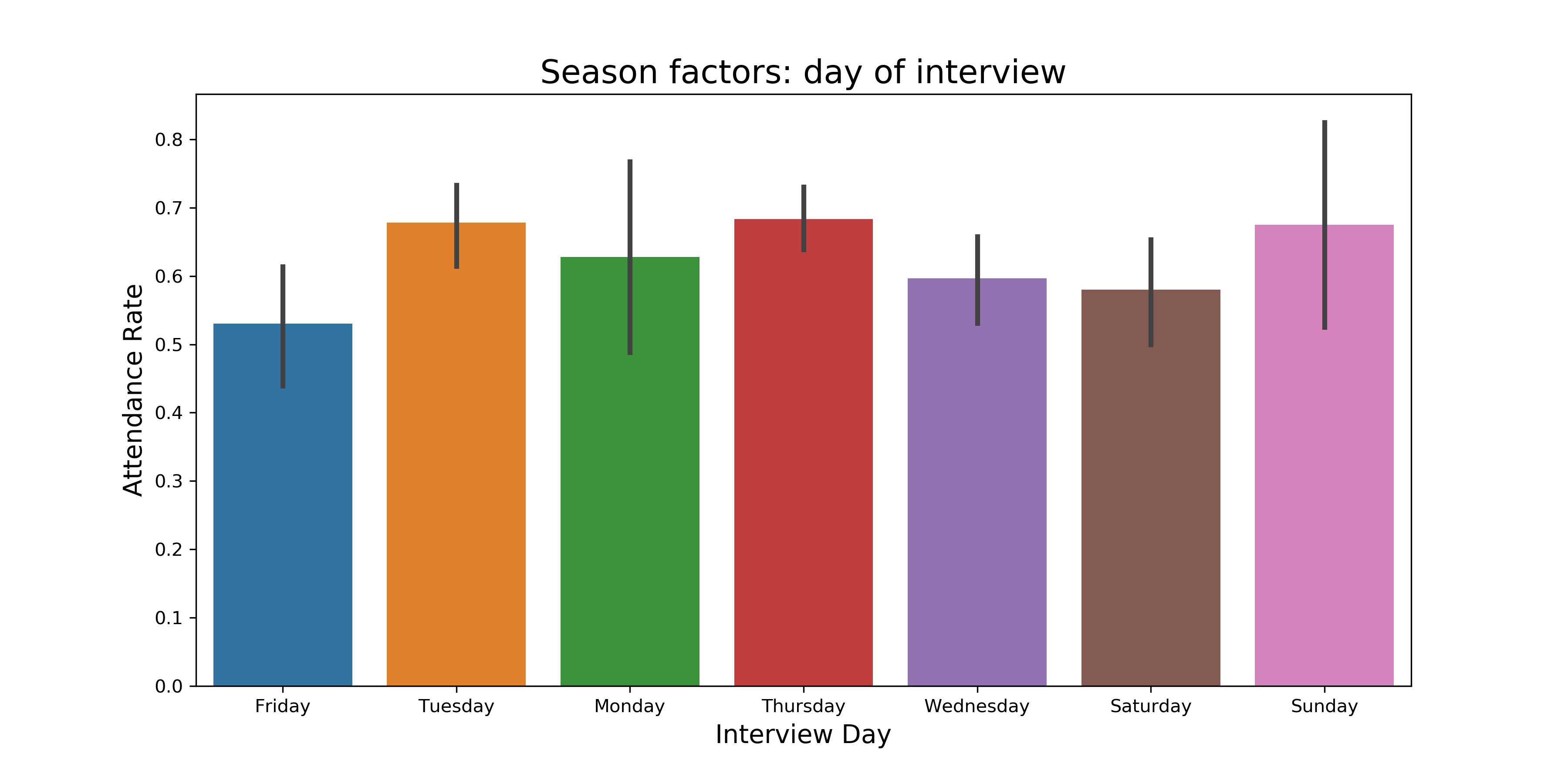 Season factors: day of interview

Attendance Rate

0.8
0.7
0.6
0.5
0.4
0.3
0.2
0.1
0.0

Friday
Tuesday
Monday
Thursday
Wednesday
Saturday
Sunday

Interview Day